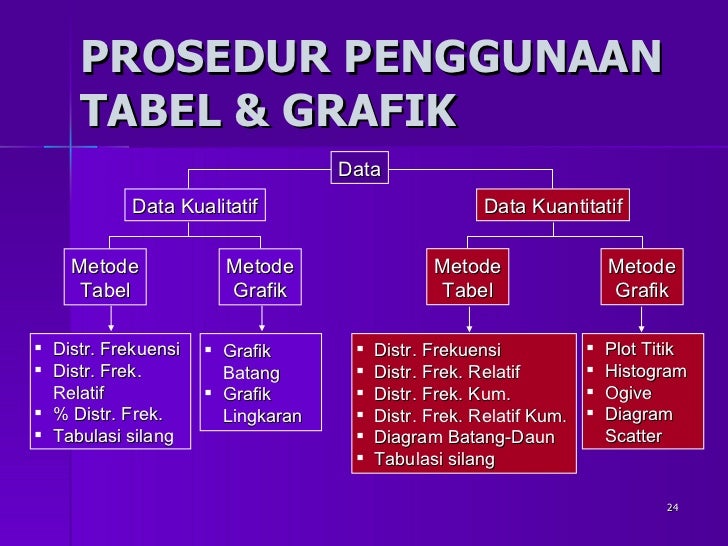 PROSEDUR PENGGUNAAN TABEL & GRAFIK

Data

Data Kualitatif

Data Kuantitatif

Metode Tabel

Metode Grafik

Metode Tabel

Metode Grafik

▪ Distr. Frekuensi
▪ Distr. Frek. Relatif
▪ % Distr. Frek.
▪ Tabulasi silang

▪ Grafik Batang
▪ Grafik Lingkaran

▪ Distr. Frekuensi
▪ Distr. Frek. Relatif
▪ Distr. Frek. Kum.
▪ Distr. Frek. Relatif Kum.
▪ Diagram Batang-Daun
▪ Tabulasi silang

▪ Plot Titik
▪ Histogram
▪ Ogive
▪ Diagram Scatter

24